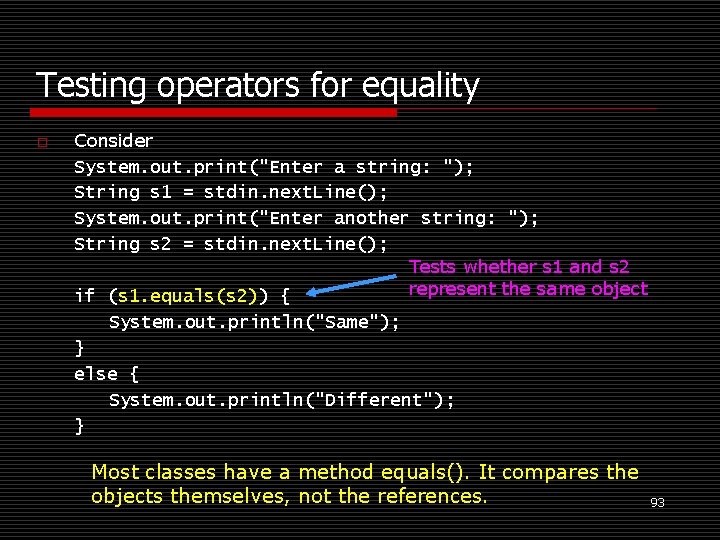 Testing operators for equality

Consider

System.out.print("Enter a string: ");
String s1 = stdin.nextLine();
System.out.print("Enter another string: ");
String s2 = stdin.nextLine();

if (s1.equals(s2)) {
   System.out.println("Same");
}
else {
   System.out.println("Different");
}

Tests whether s1 and s2 represent the same object

Most classes have a method equals(). It compares the objects themselves, not the references.

93